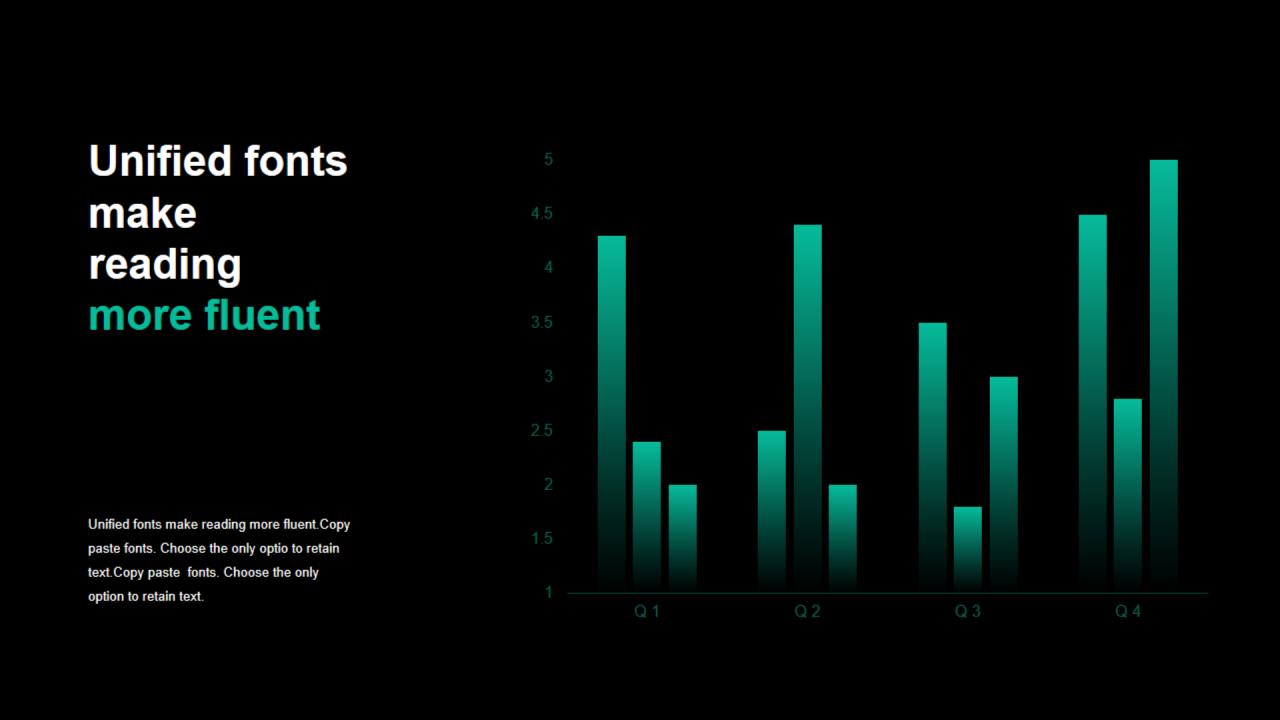 Unified fonts make reading more fluent

Unified fonts make reading more fluent.Copy paste fonts. Choose the only optio to retain text.Copy paste  fonts. Choose the only option to retain text.

5
4.5
4
3.5
3
2.5
2
1.5
1

Q 1
Q 2
Q 3
Q 4